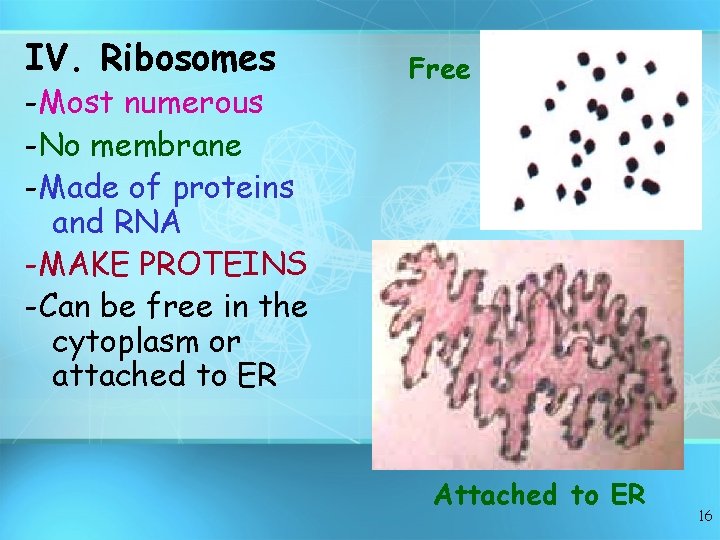 IV. Ribosomes

-Most numerous

-No membrane

-Made of proteins and RNA

-MAKE PROTEINS

-Can be free in the cytoplasm or attached to ER

Free

Attached to ER

16